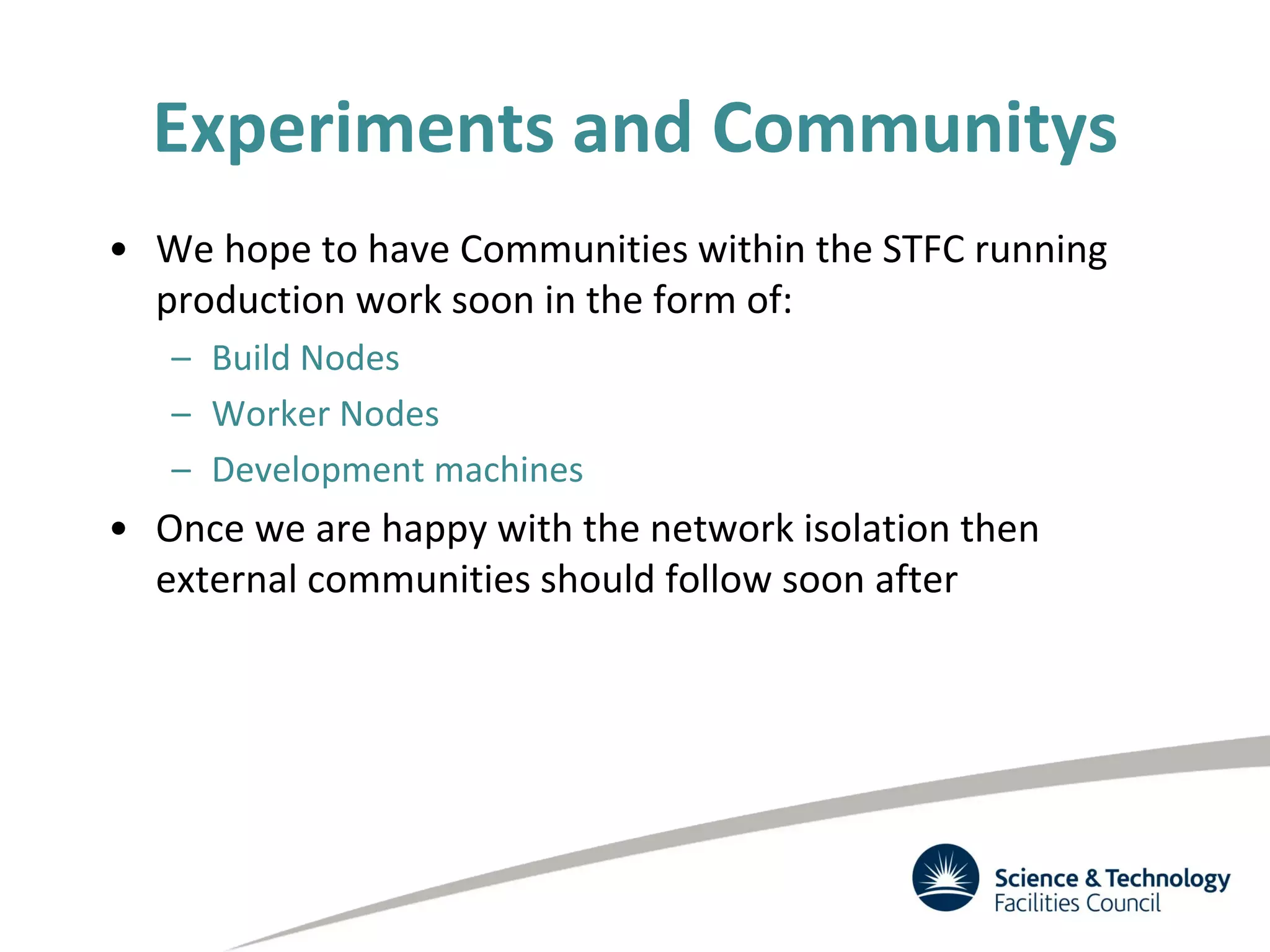 Experiments and Communitys

• We hope to have Communities within the STFC running production work soon in the form of:
– Build Nodes
– Worker Nodes
– Development machines
• Once we are happy with the network isolation then external communities should follow soon after

Science & Technology
Facilities Council